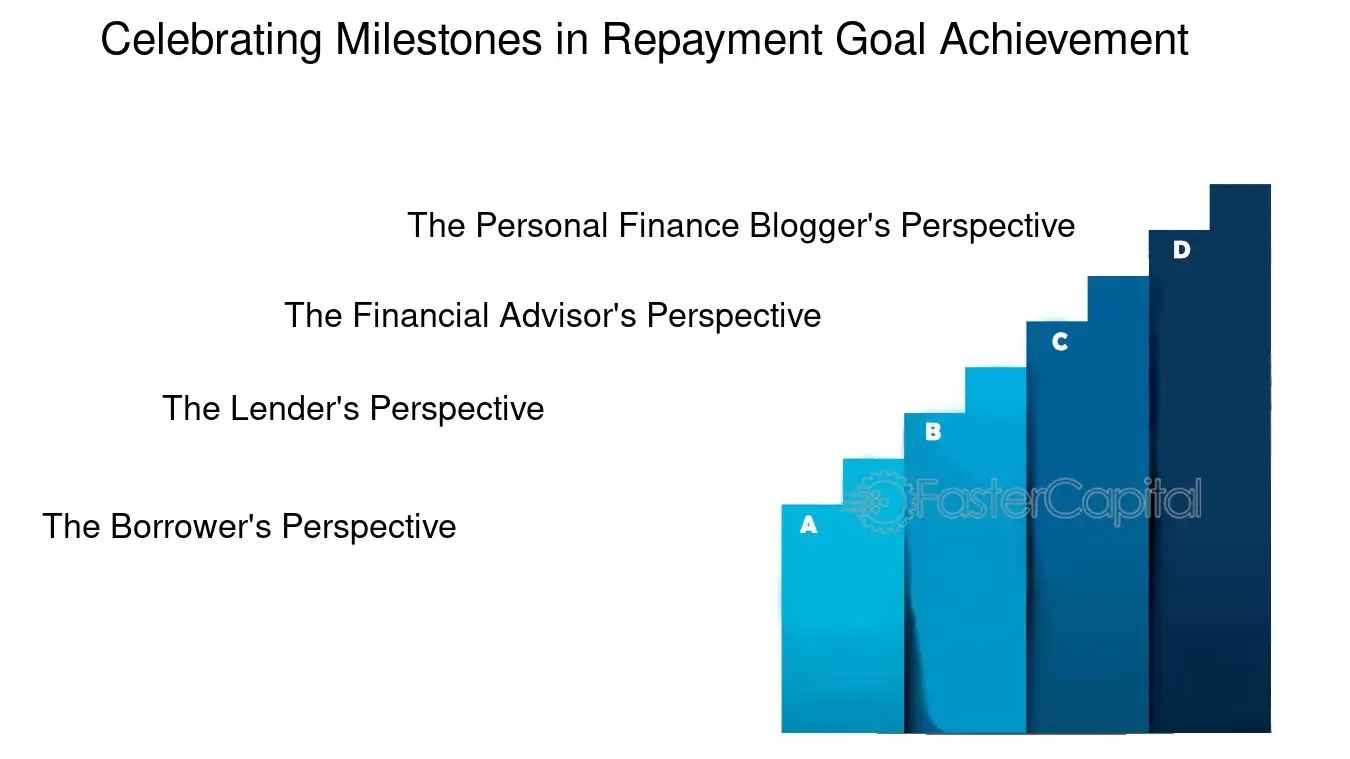 Celebrating Milestones in Repayment Goal Achievement

The Personal Finance Blogger's Perspective

The Financial Advisor's Perspective

The Lender's Perspective

The Borrower's Perspective

D

C

B

A

FasterCapital